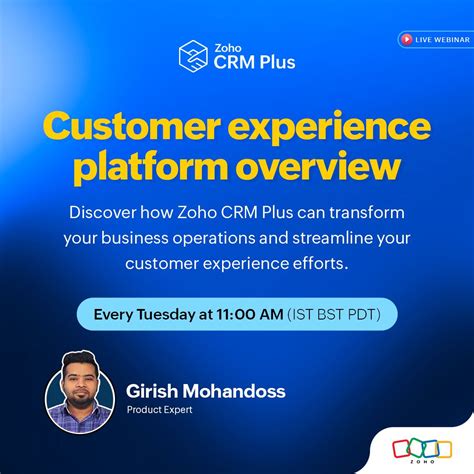 LIVE WEBINAR

Zoho CRM Plus

Customer experience platform overview

Discover how Zoho CRM Plus can transform your business operations and streamline your customer experience efforts.

Every Tuesday at 11:00 AM (IST BST PDT)

Girish Mohandoss
Product Expert

ZOHO